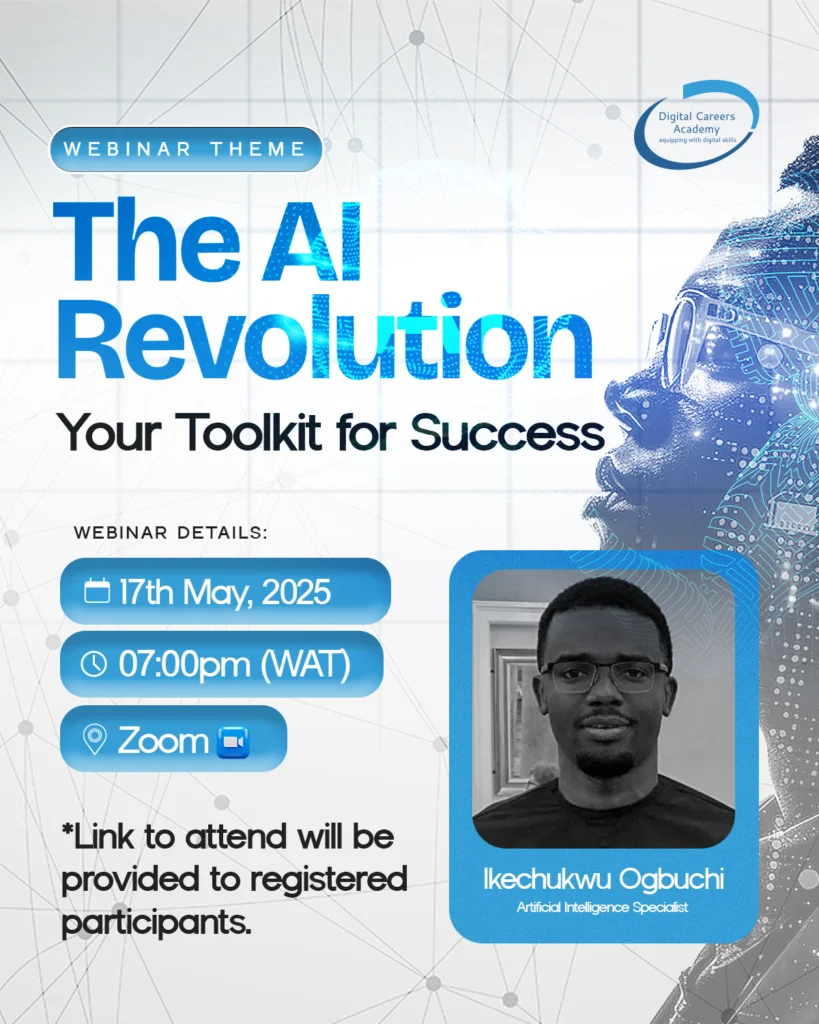 Digital Careers Academy
equipping with digital skills

WEBINAR THEME

The AI Revolution

Your Toolkit for Success

WEBINAR DETAILS:

17th May, 2025

07:00pm (WAT)

Zoom

*Link to attend will be provided to registered participants.

Ikechukwu Ogbuchi
Artificial Intelligence Specialist